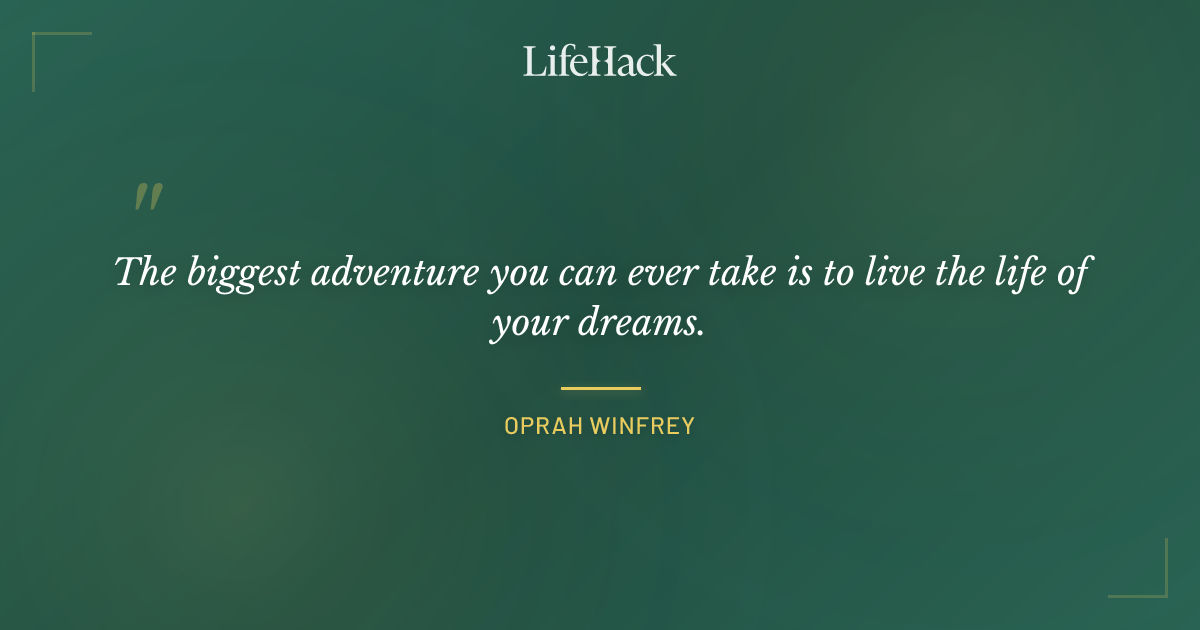 LifeHack

"

The biggest adventure you can ever take is to live the life of your dreams.

OPRAH WINFREY